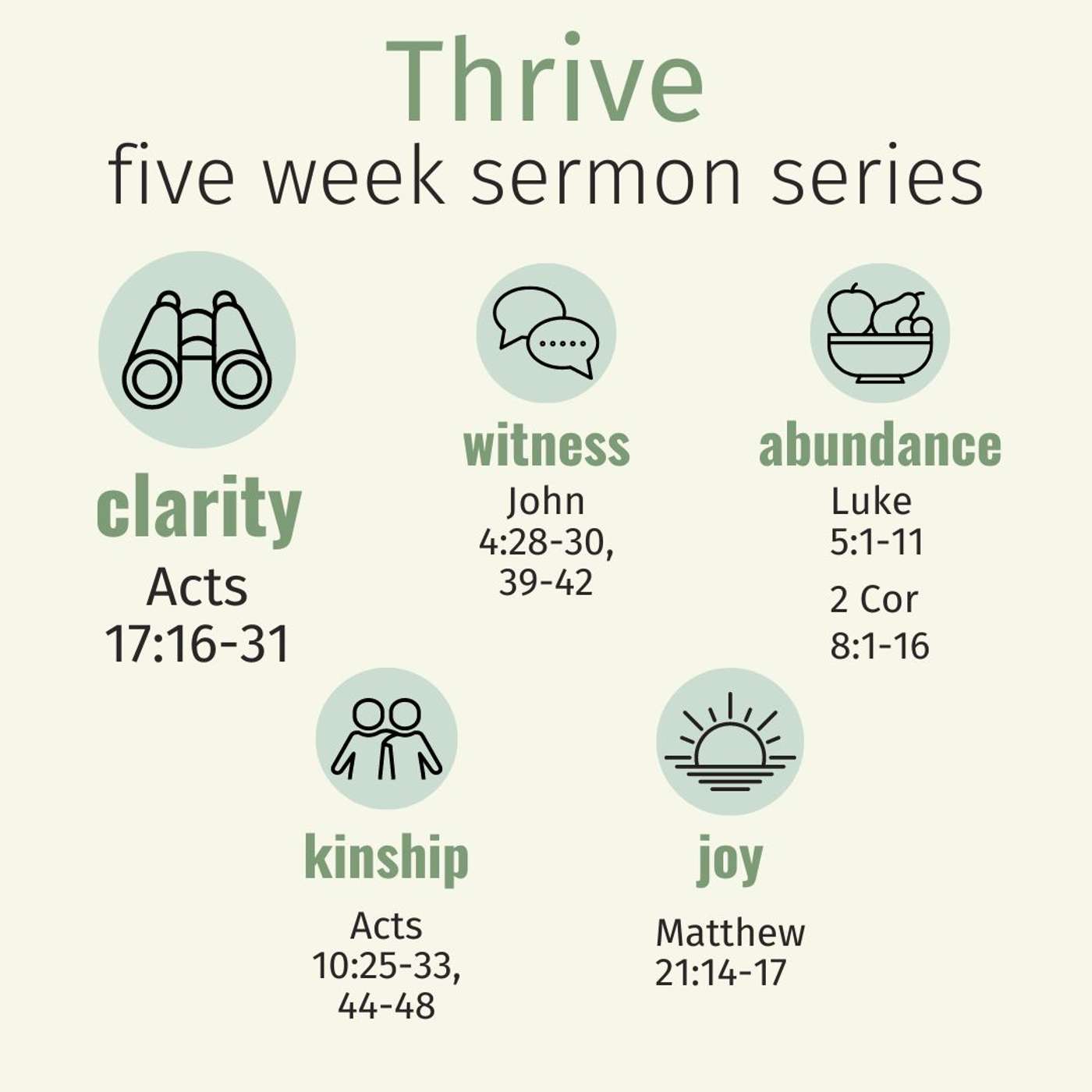 Thrive
five week sermon series

clarity
Acts
17:16-31

witness
John
4:28-30,
39-42

abundance
Luke
5:1-11
2 Cor
8:1-16

kinship
Acts
10:25-33,
44-48

joy
Matthew
21:14-17